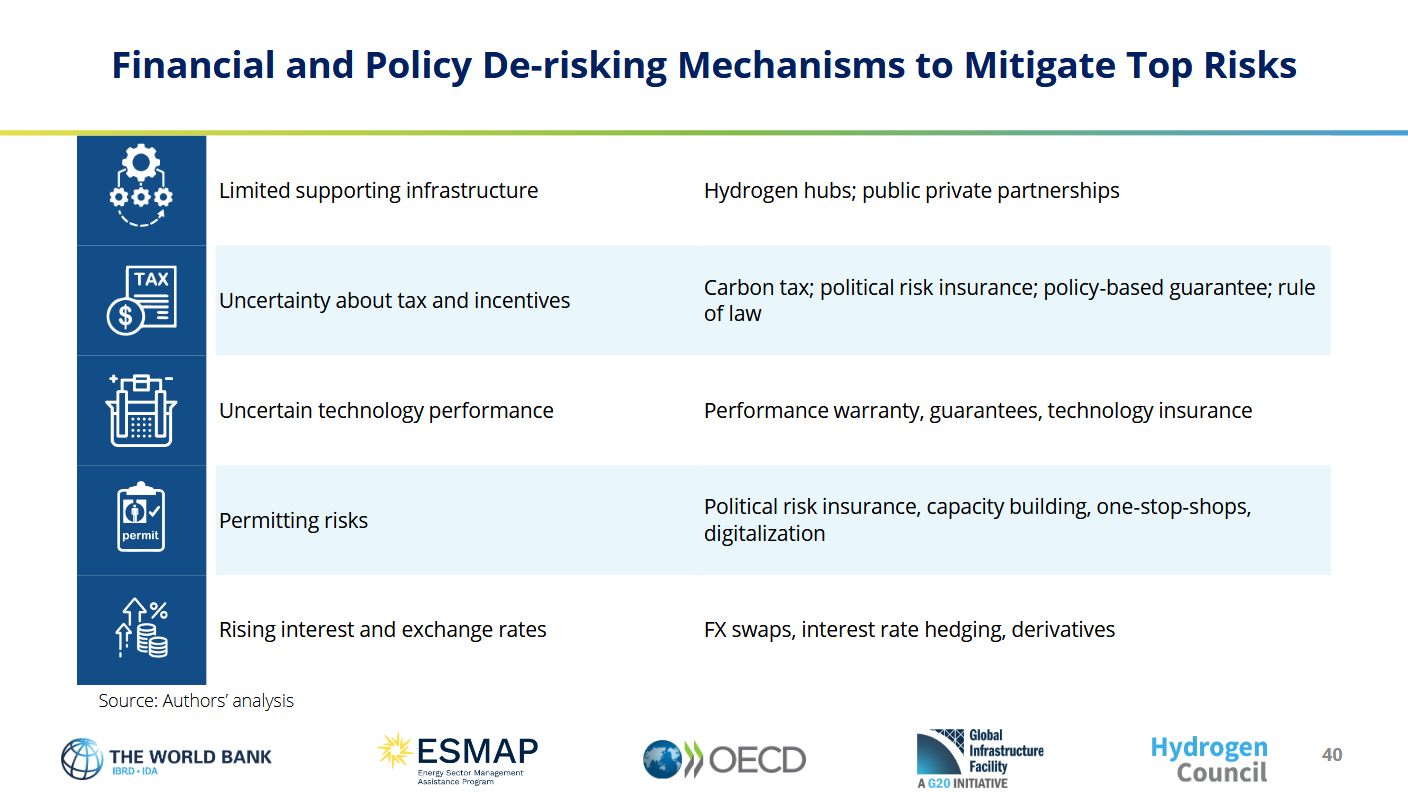 Financial and Policy De-risking Mechanisms to Mitigate Top Risks

| | | |
|---|---|---|
| | Limited supporting infrastructure | Hydrogen hubs; public private partnerships |
| TAX $ | Uncertainty about tax and incentives | Carbon tax; political risk insurance; policy-based guarantee; rule of law |
| | Uncertain technology performance | Performance warranty, guarantees, technology insurance |
| permit | Permitting risks | Political risk insurance, capacity building, one-stop-shops, digitalization |
| % | Rising interest and exchange rates | FX swaps, interest rate hedging, derivatives |

Source: Authors' analysis

THE WORLD BANK IBRD • IDA

ESMAP Energy Sector Management Assistance Program

OECD

Global Infrastructure Facility A G20 INITIATIVE

Hydrogen Council

40